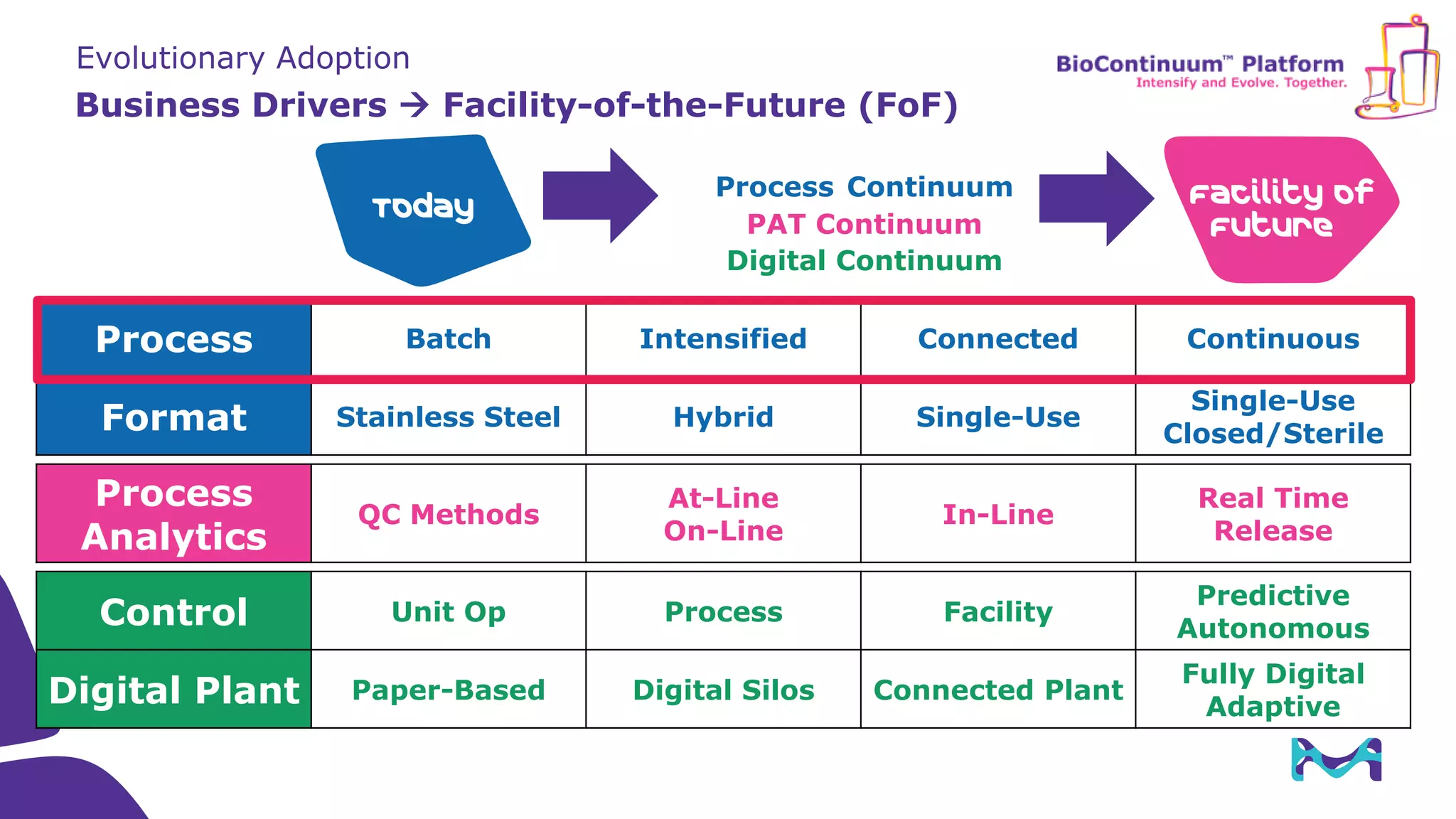 Evolutionary Adoption

Business Drivers → Facility-of-the-Future (FoF)

BioContinuum™ Platform
Intensify and Evolve. Together.

Today

Process Continuum
PAT Continuum
Digital Continuum

Facility of Future

| Process | Batch | Intensified | Connected | Continuous |
|---|---|---|---|---|
| Format | Stainless Steel | Hybrid | Single-Use | Single-Use Closed/Sterile |
| Process Analytics | QC Methods | At-Line On-Line | In-Line | Real Time Release |
| Control | Unit Op | Process | Facility | Predictive Autonomous |
| Digital Plant | Paper-Based | Digital Silos | Connected Plant | Fully Digital Adaptive |